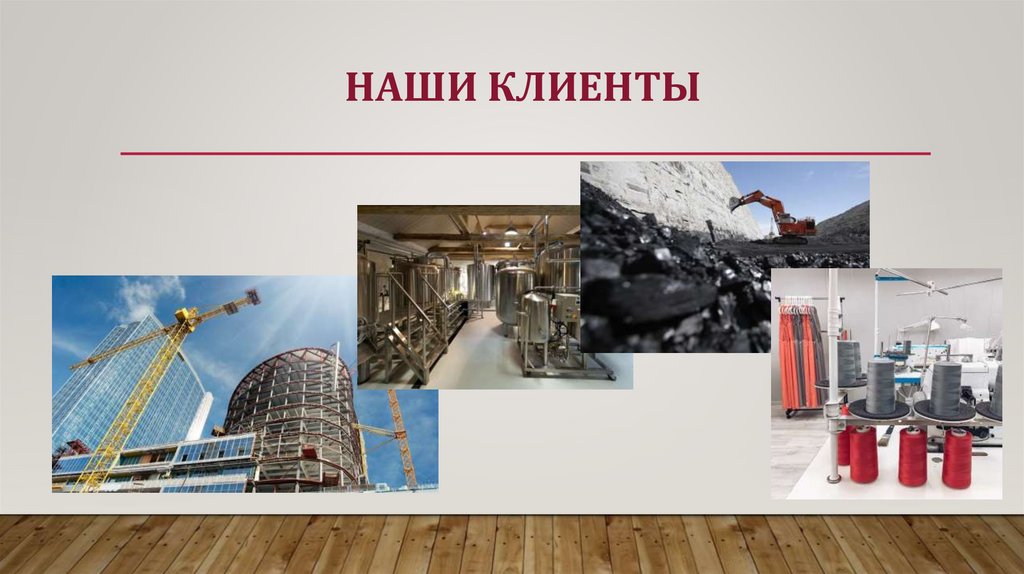 НАШИ КЛИЕНТЫ